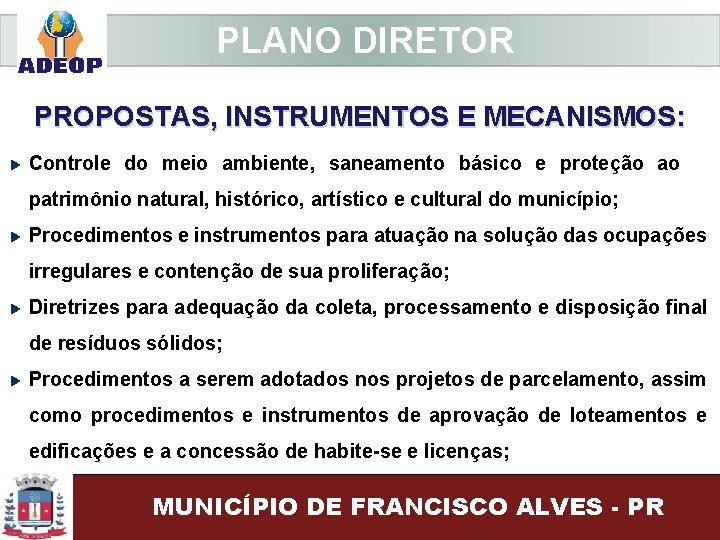 ADEOP

PLANO DIRETOR

PROPOSTAS, INSTRUMENTOS E MECANISMOS:

Controle do meio ambiente, saneamento básico e proteção ao patrimônio natural, histórico, artístico e cultural do município;

Procedimentos e instrumentos para atuação na solução das ocupações irregulares e contenção de sua proliferação;

Diretrizes para adequação da coleta, processamento e disposição final de resíduos sólidos;

Procedimentos a serem adotados nos projetos de parcelamento, assim como procedimentos e instrumentos de aprovação de loteamentos e edificações e a concessão de habite-se e licenças;

MUNICÍPIO DE FRANCISCO ALVES - PR